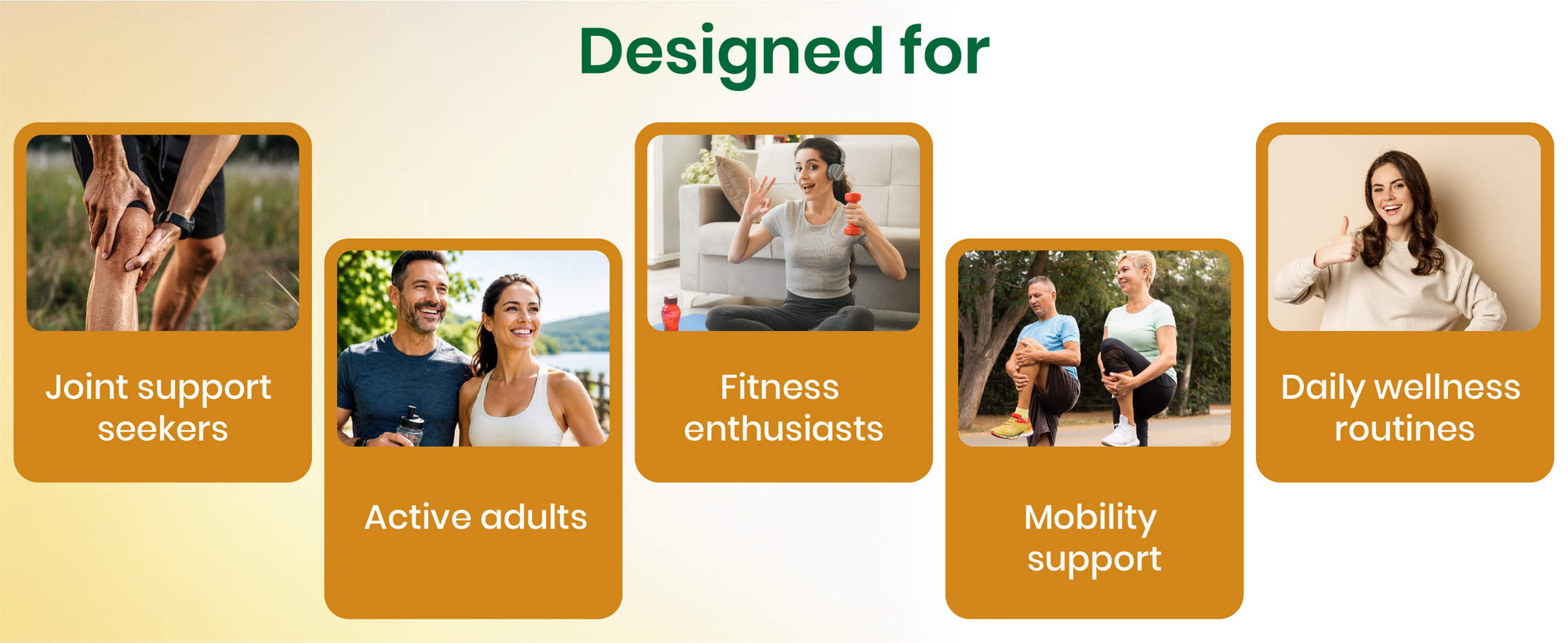 Designed for

Joint support seekers

Active adults

Fitness enthusiasts

Mobility support

Daily wellness routines